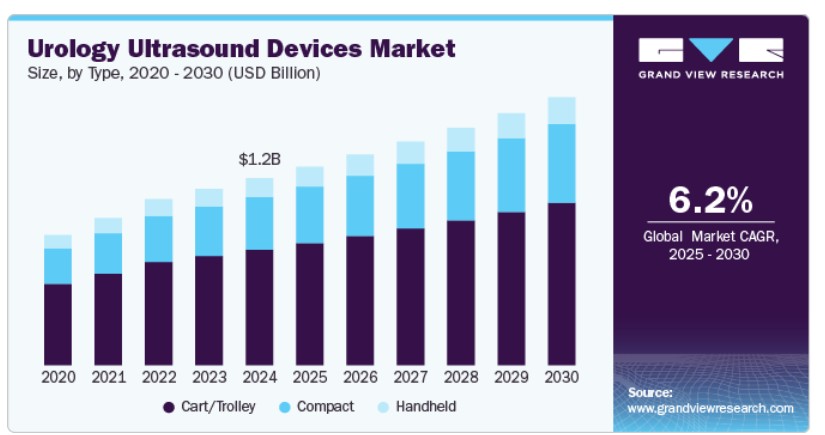 Urology Ultrasound Devices Market
Size, by Type, 2020 - 2030 (USD Billion)

$1.2B

2020 2021 2022 2023 2024 2025 2026 2027 2028 2029 2030

Cart/Trolley Compact Handheld

GRAND VIEW RESEARCH

6.2%
Global Market CAGR, 2025 - 2030

Source:
www.grandviewresearch.com